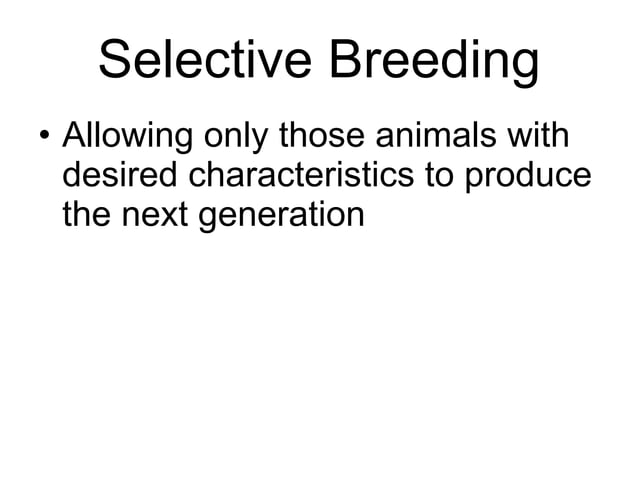 Selective Breeding

• Allowing only those animals with desired characteristics to produce the next generation